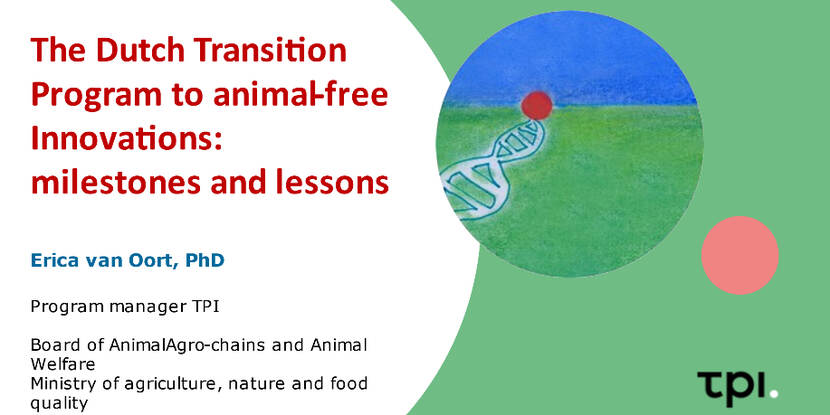 The Dutch Transition Program to animal-free Innovations: milestones and lessons

Erica van Oort, PhD

Program manager TPI

Board of AnimalAgro-chains and Animal Welfare
Ministry of agriculture, nature and food quality

tpi.